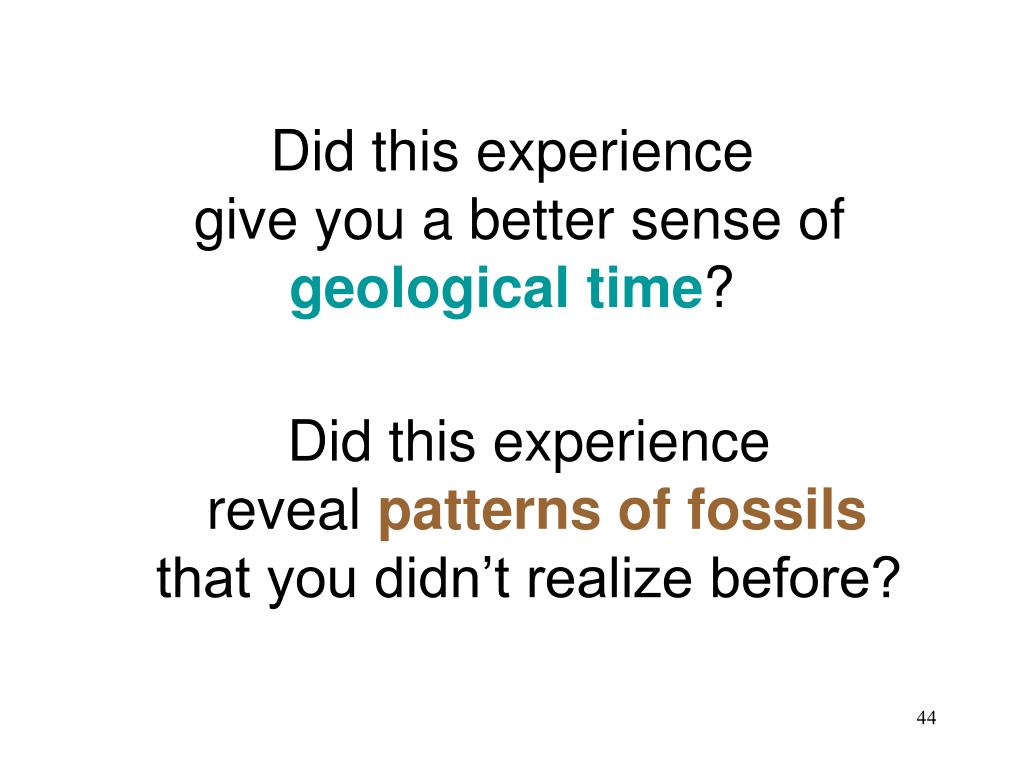 Did this experience give you a better sense of geological time?

Did this experience reveal patterns of fossils that you didn’t realize before?

44